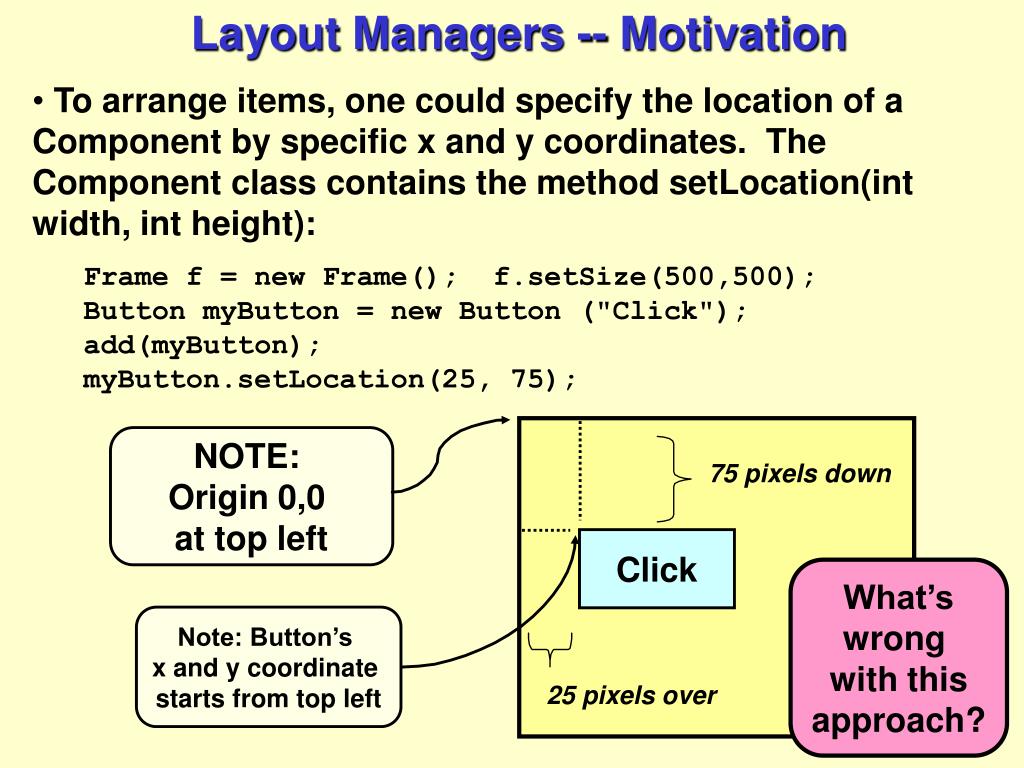 Layout Managers -- Motivation

• To arrange items, one could specify the location of a Component by specific x and y coordinates. The Component class contains the method setLocation(int width, int height):

Frame f = new Frame(); f.setSize(500,500);
Button myButton = new Button ("Click");
add(myButton);
myButton.setLocation(25, 75);

NOTE:
Origin 0,0
at top left

75 pixels down

Click

Note: Button's
x and y coordinate
starts from top left

25 pixels over

What's wrong with this approach?